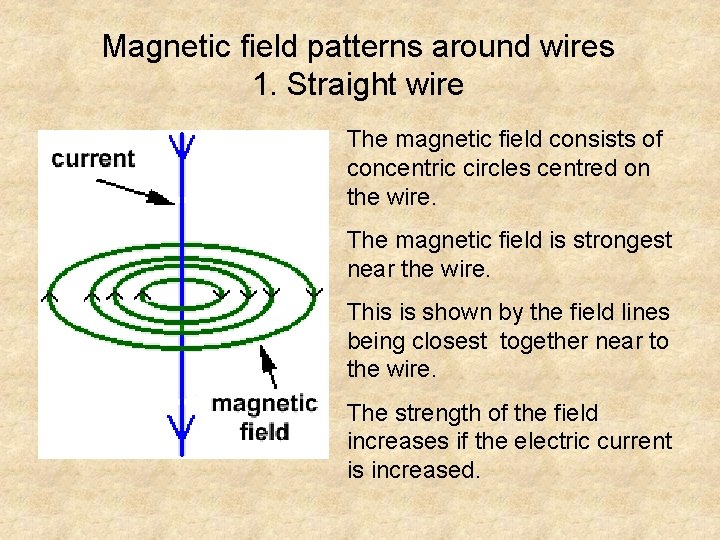 Magnetic field patterns around wires
1. Straight wire

current

magnetic field

The magnetic field consists of concentric circles centred on the wire.

The magnetic field is strongest near the wire.

This is shown by the field lines being closest together near to the wire.

The strength of the field increases if the electric current is increased.